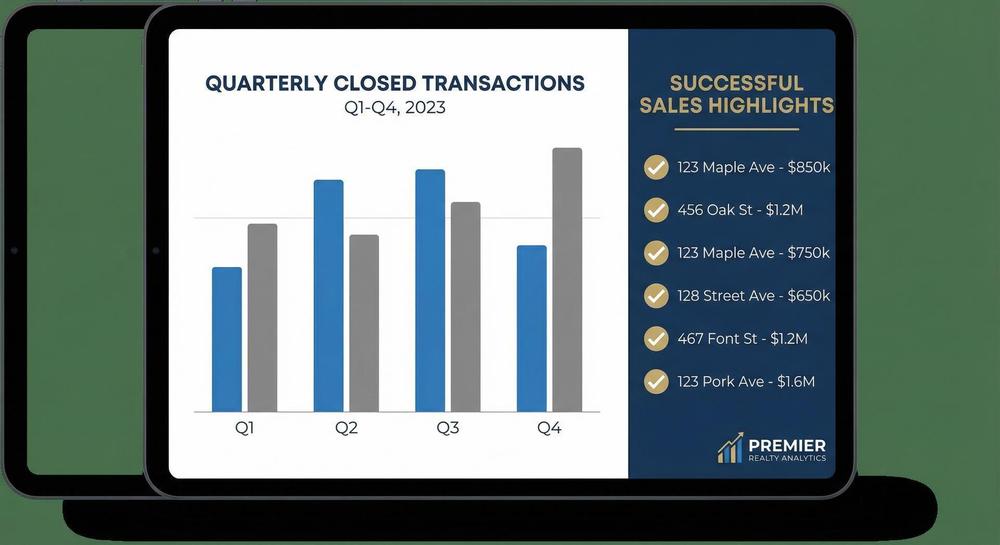 QUARTERLY CLOSED TRANSACTIONS
Q1-Q4, 2023

Q1
Q2
Q3
Q4

SUCCESSFUL SALES HIGHLIGHTS

123 Maple Ave - $850k
456 Oak St - $1.2M
123 Maple Ave - $750k
128 Street Ave - $650k
467 Font St - $1.2M
123 Pork Ave - $1.6M

PREMIER
REALTY ANALYTICS